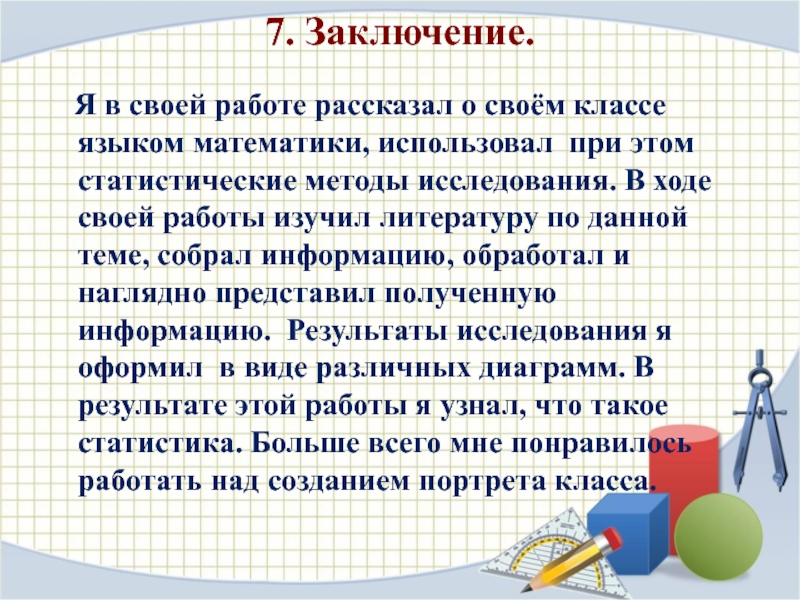 7. Заключение.

Я в своей работе рассказал о своём классе языком математики, использовал при этом статистические методы исследования. В ходе своей работы изучил литературу по данной теме, собрал информацию, обработал и наглядно представил полученную информацию. Результаты исследования я оформил в виде различных диаграмм. В результате этой работы я узнал, что такое статистика. Больше всего мне понравилось работать над созданием портрета класса.